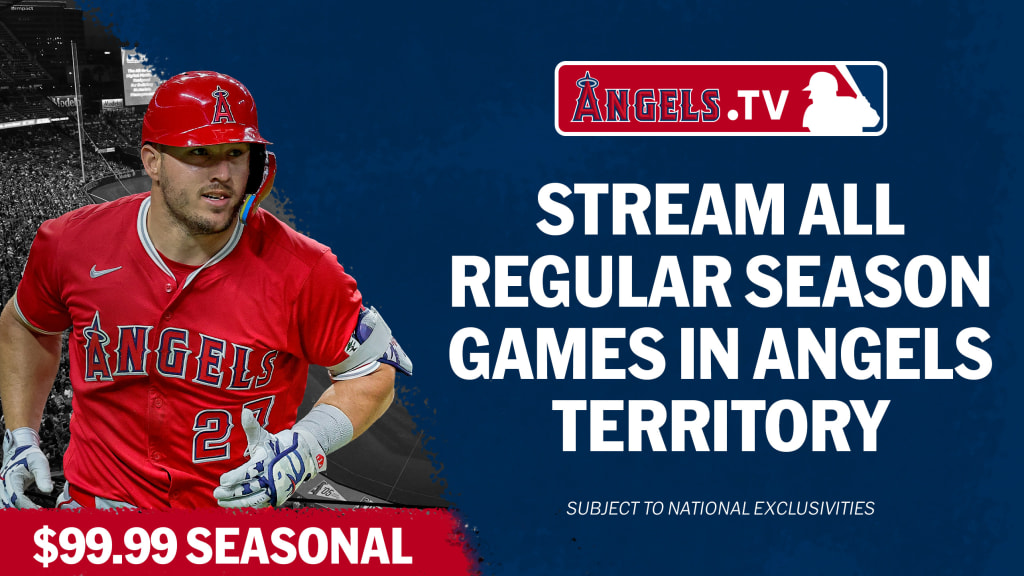 ANGELS.TV

STREAM ALL REGULAR SEASON GAMES IN ANGELS TERRITORY

SUBJECT TO NATIONAL EXCLUSIVITIES

ANGELS
27

$99.99 SEASONAL